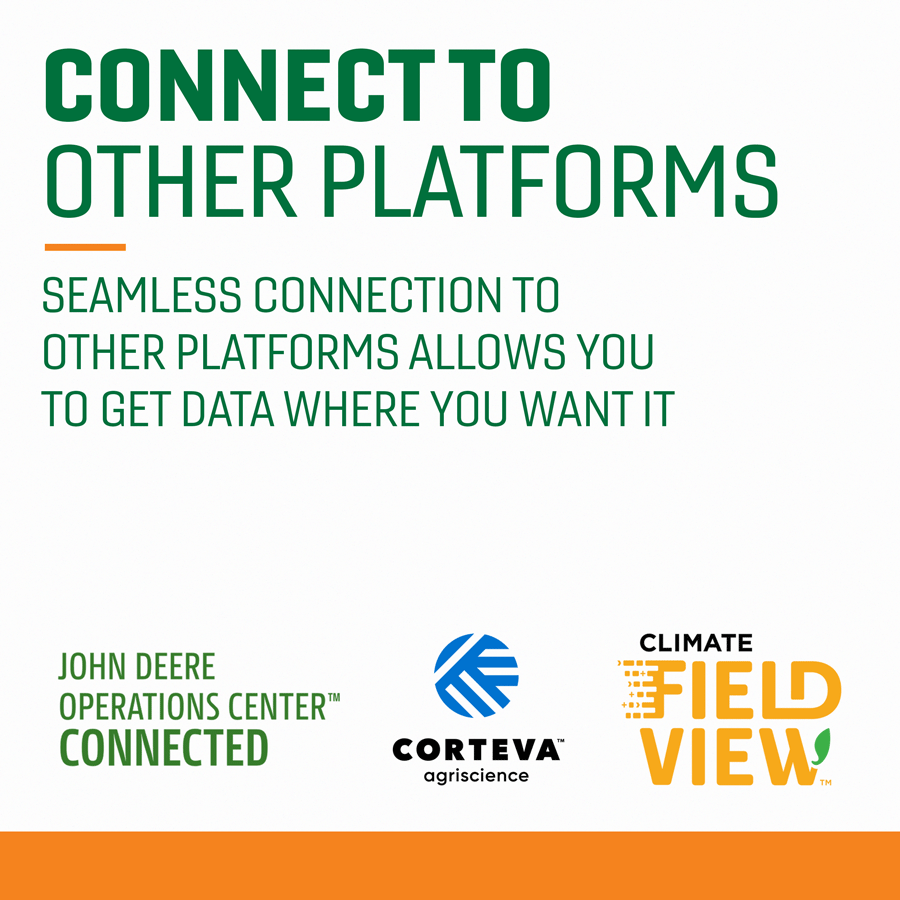 CONNECT TO
OTHER PLATFORMS

SEAMLESS CONNECTION TO OTHER PLATFORMS ALLOWS YOU TO GET DATA WHERE YOU WANT IT

JOHN DEERE
OPERATIONS CENTER™
CONNECTED

CORTEVA™
agriscience

CLIMATE
FIELD
VIEW™